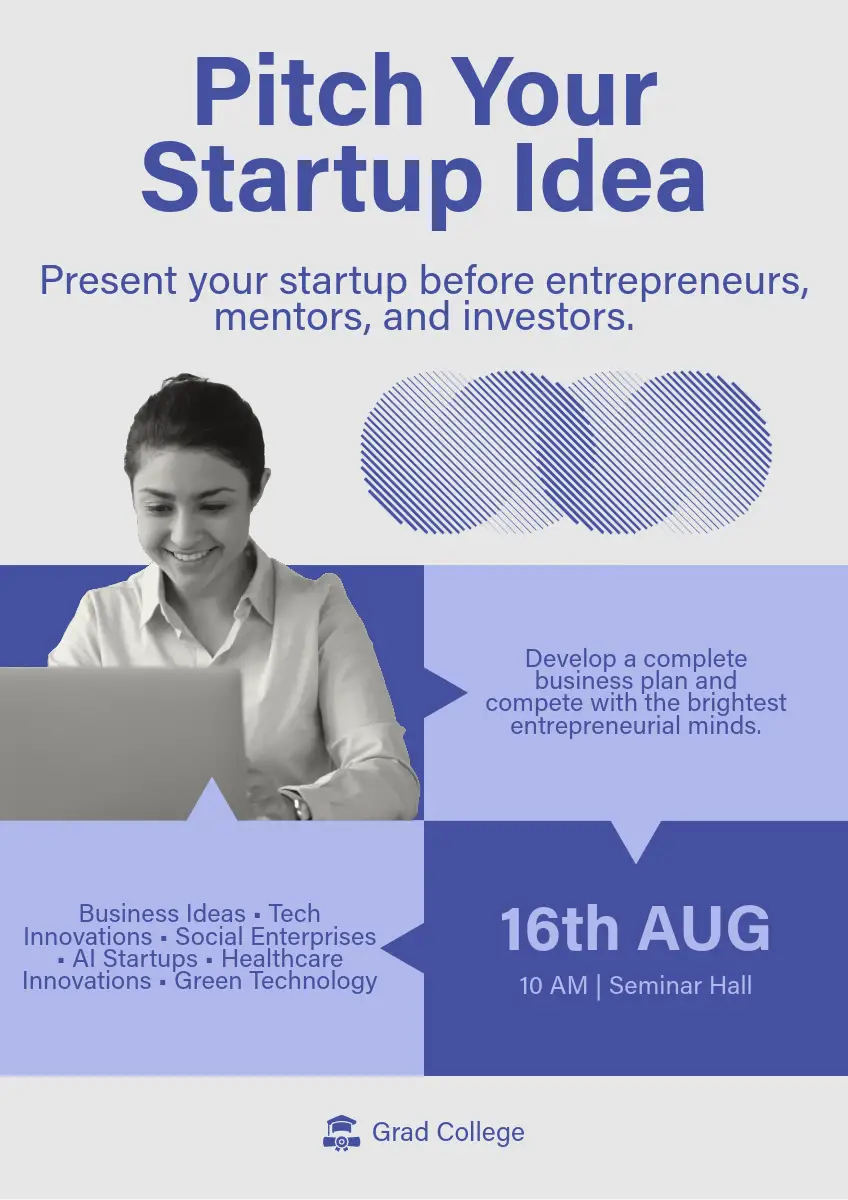 Pitch Your Startup Idea

Present your startup before entrepreneurs, mentors, and investors.

Develop a complete business plan and compete with the brightest entrepreneurial minds.

Business Ideas ▪ Tech Innovations ▪ Social Enterprises ▪ AI Startups ▪ Healthcare Innovations ▪ Green Technology

16th AUG

10 AM | Seminar Hall

Grad College